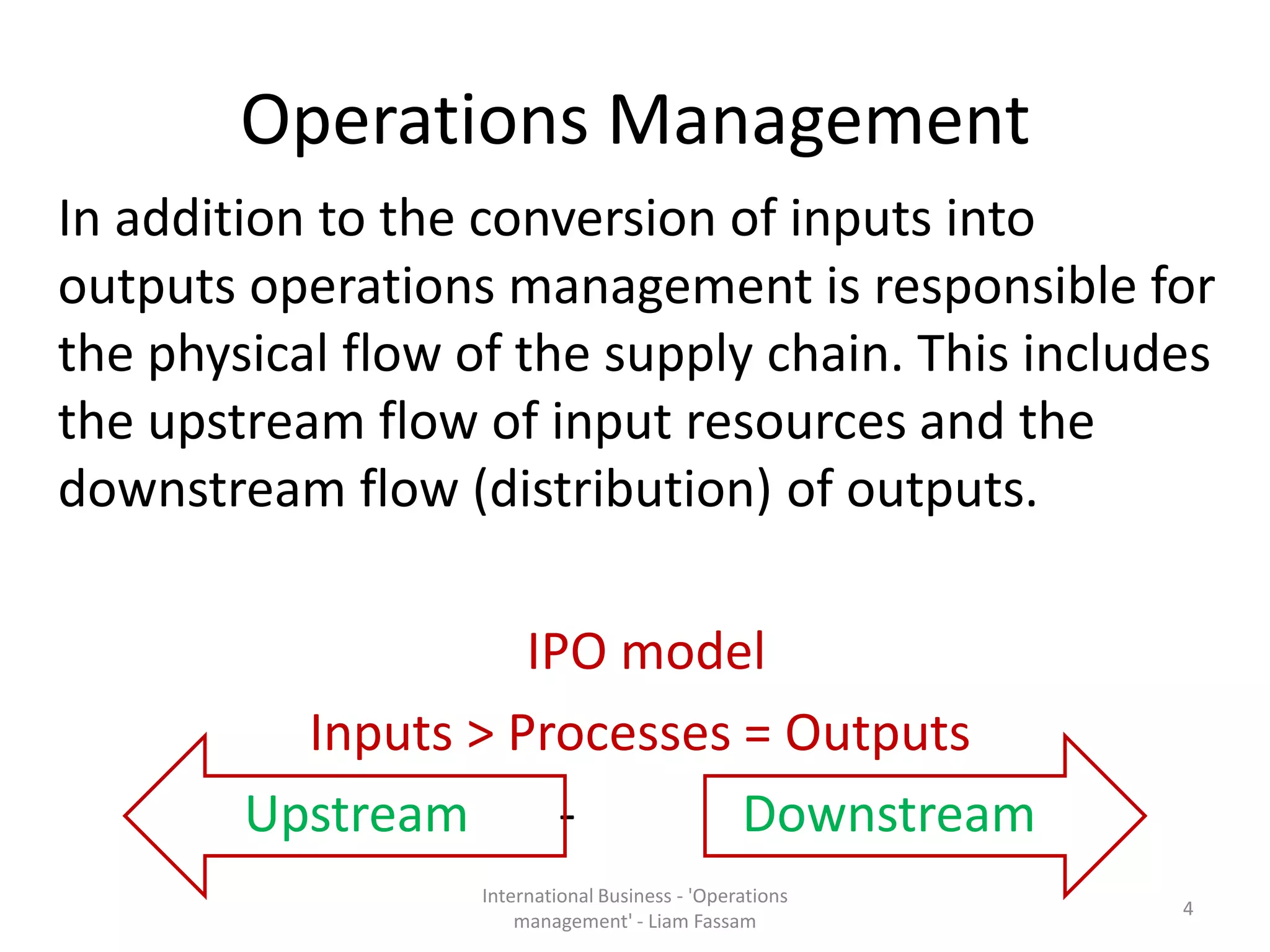 Operations Management

In addition to the conversion of inputs into outputs operations management is responsible for the physical flow of the supply chain. This includes the upstream flow of input resources and the downstream flow (distribution) of outputs.

IPO model

Inputs > Processes = Outputs

Upstream - Downstream

International Business - 'Operations management' - Liam Fassam

4